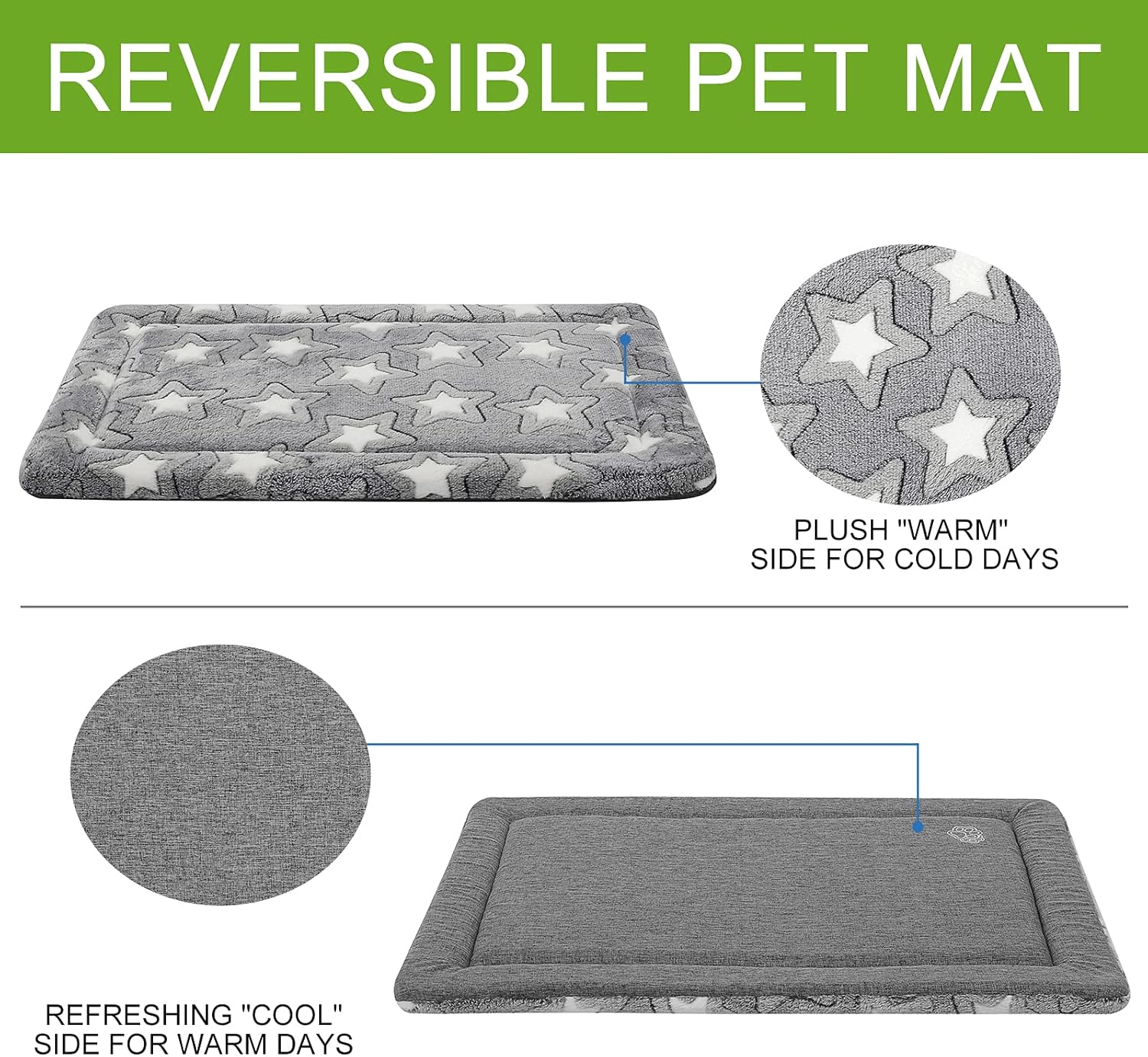 REVERSIBLE PET MAT

PLUSH "WARM" SIDE FOR COLD DAYS

REFRESHING "COOL" SIDE FOR WARM DAYS